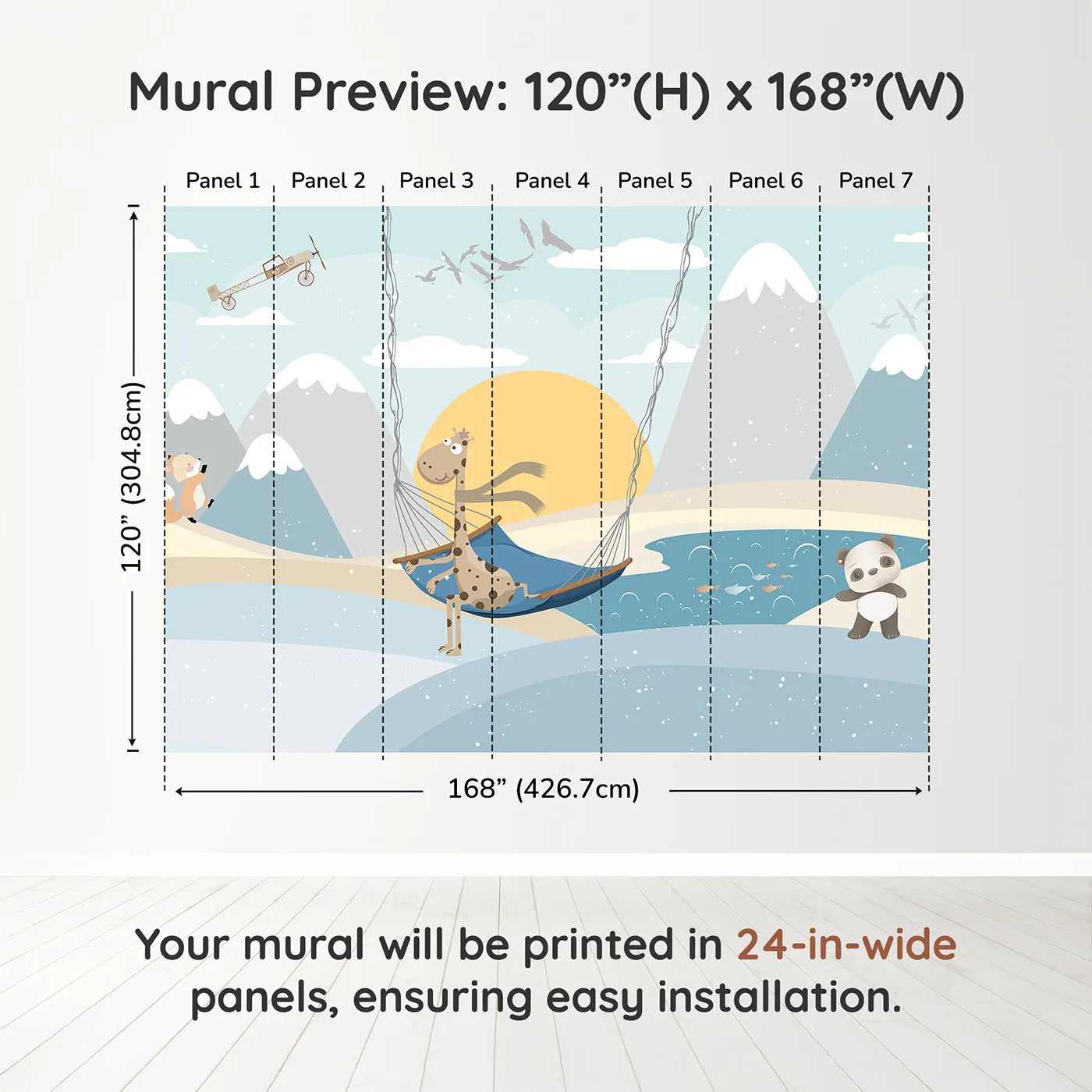 Mural Preview: 120”(H) x 168”(W)

Panel 1 Panel 2 Panel 3 Panel 4 Panel 5 Panel 6 Panel 7

120” (304.8cm)

168” (426.7cm)

Your mural will be printed in 24-in-wide panels, ensuring easy installation.